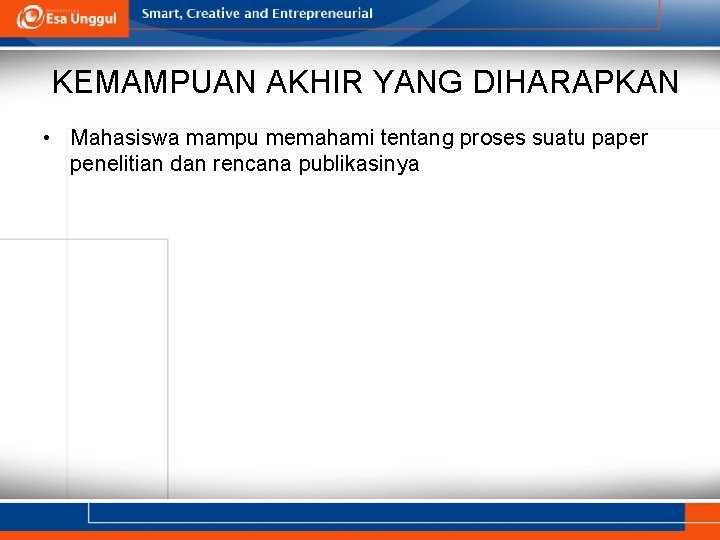 Esa Unggul

Smart, Creative and Entrepreneurial

KEMAMPUAN AKHIR YANG DIHARAPKAN

• Mahasiswa mampu memahami tentang proses suatu paper penelitian dan rencana publikasinya